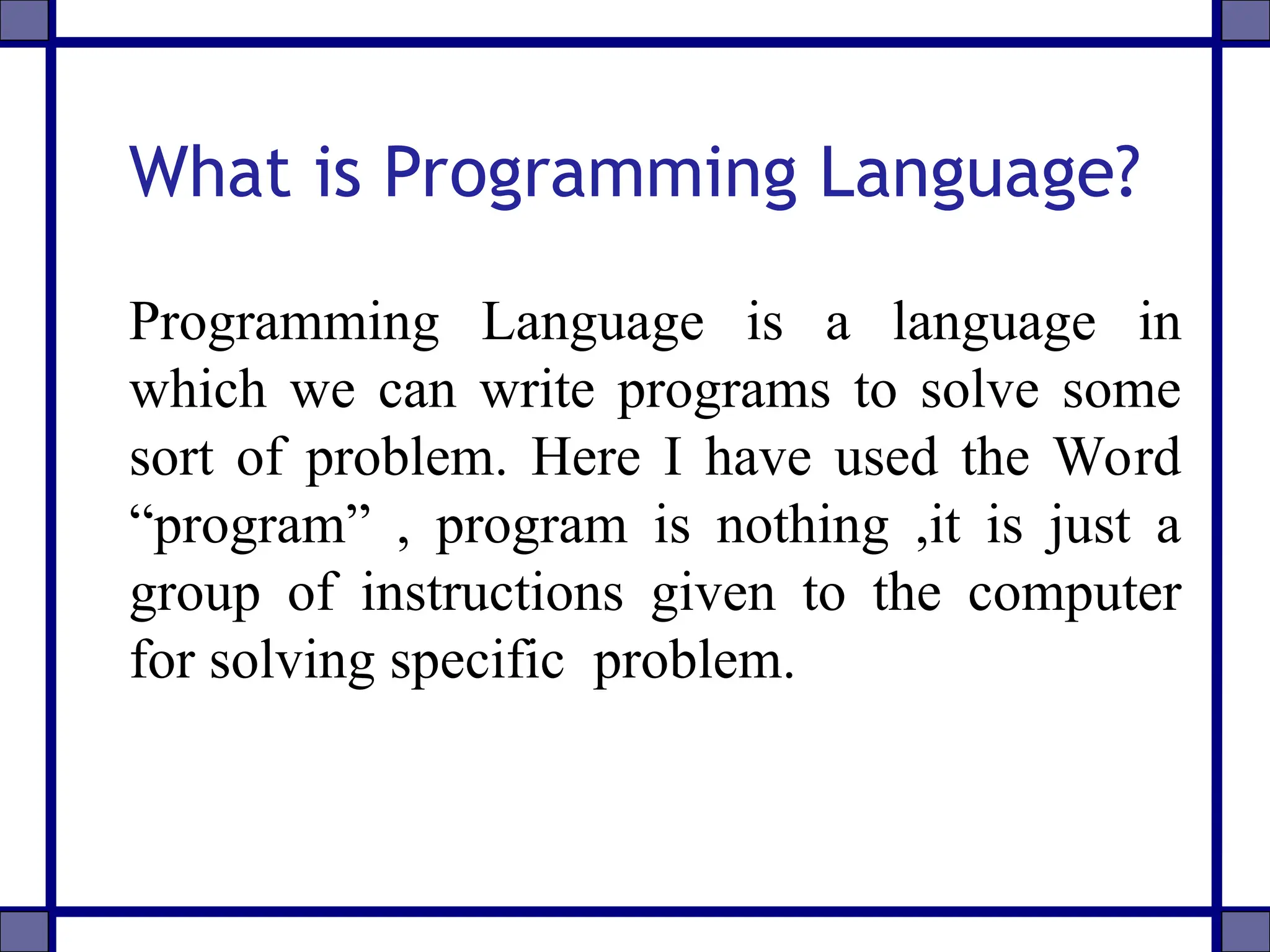 What is Programming Language?

Programming Language is a language in which we can write programs to solve some sort of problem. Here I have used the Word “program” , program is nothing ,it is just a group of instructions given to the computer for solving specific  problem.